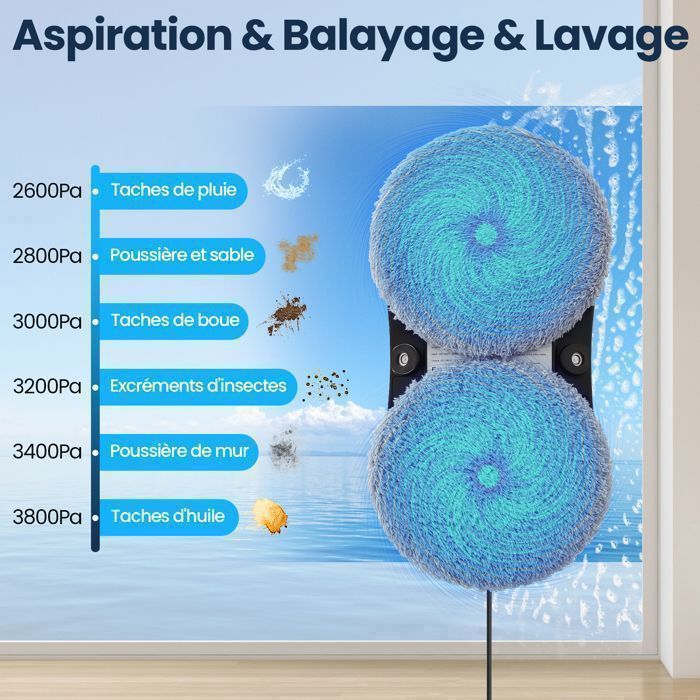 Aspiration & Balayage & Lavage

2600Pa Taches de pluie

2800Pa Poussière et sable

3000Pa Taches de boue

3200Pa Excréments d'insectes

3400Pa Poussière de mur

3800Pa Taches d'huile